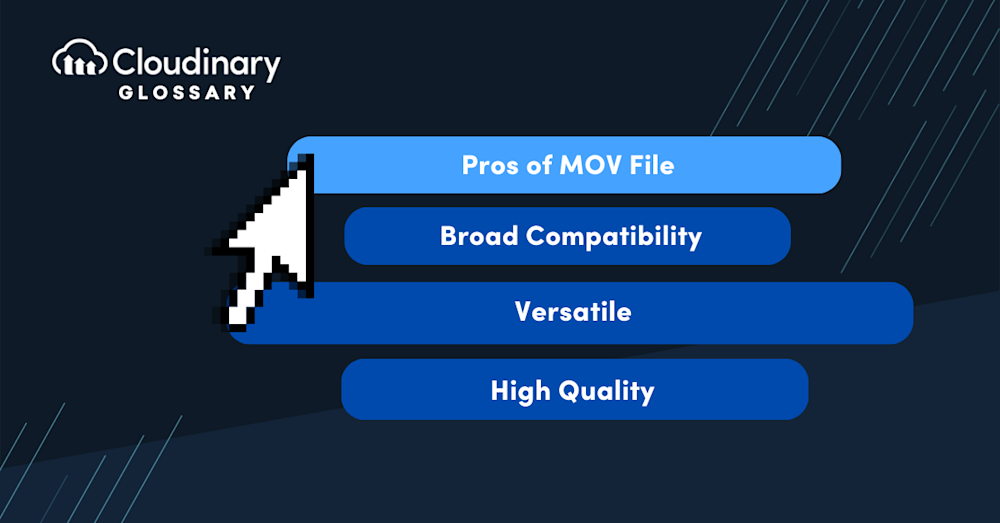 Cloudinary
GLOSSARY

Pros of MOV File

Broad Compatibility

Versatile

High Quality